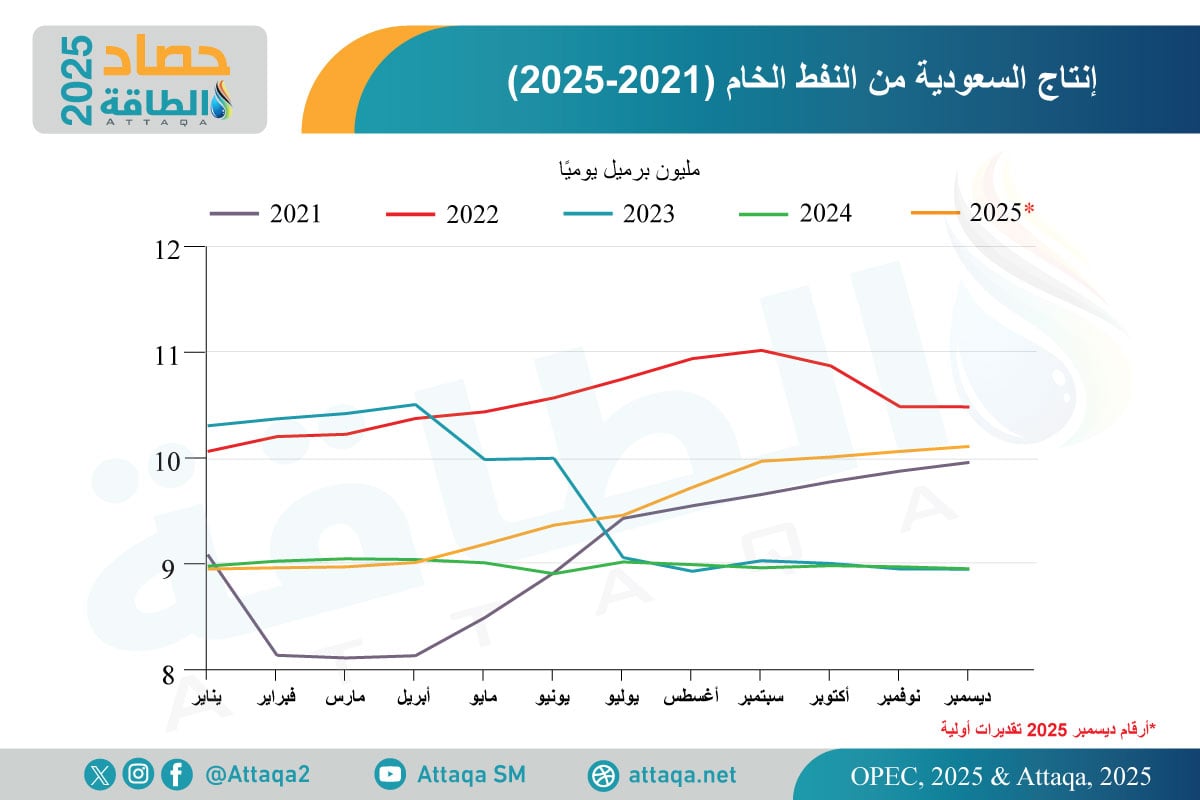 حصاد 2025
الطاقة
ATTAQA

إنتاج السعودية من النفط الخام (2021-2025)

مليون برميل يوميًا

2021
2022
2023
2024
2025*

12
11
10
9
8

يناير
فبراير
مارس
أبريل
مايو
يونيو
يوليو
أغسطس
سبتمبر
أكتوبر
نوفمبر
ديسمبر

*أرقام ديسمبر 2025 تقديرات أولية

@Attaqa2
Attaqa SM
attaqa.net
OPEC, 2025 & Attaqa, 2025